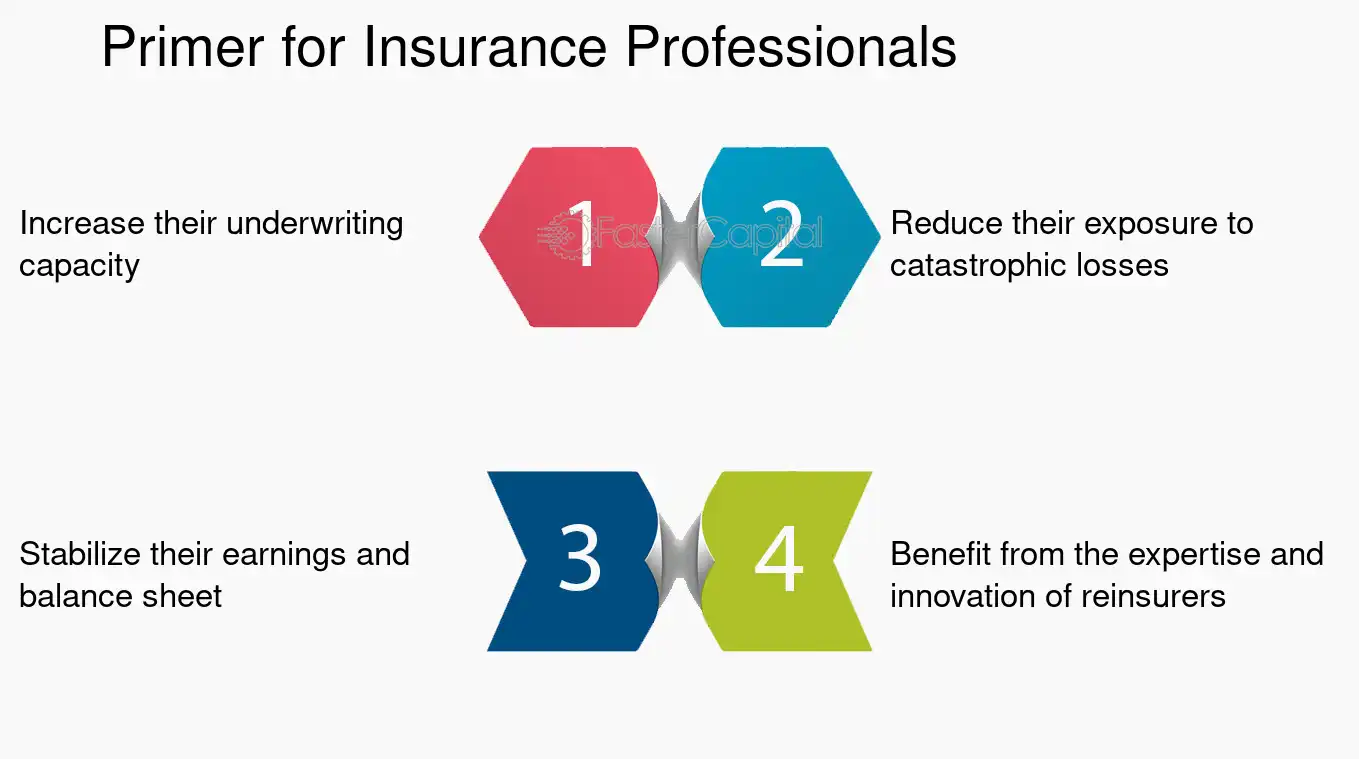 Primer for Insurance Professionals

Increase their underwriting capacity

1

FasterCapital

2

Reduce their exposure to catastrophic losses

Stabilize their earnings and balance sheet

3

4

Benefit from the expertise and innovation of reinsurers